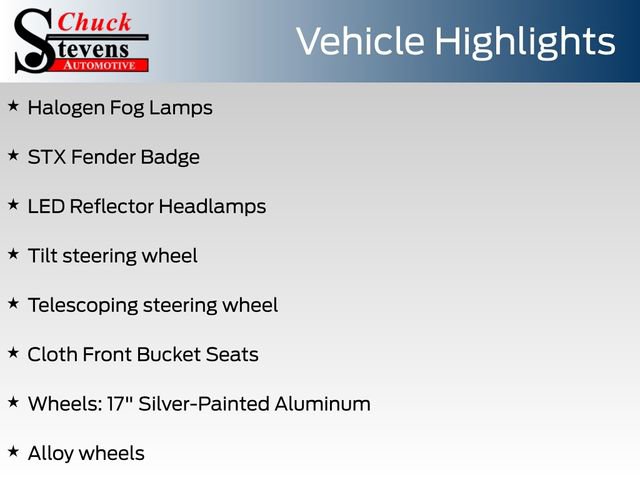 Chuck Stevens AUTOMOTIVE

Vehicle Highlights

★ Halogen Fog Lamps

★ STX Fender Badge

★ LED Reflector Headlamps

★ Tilt steering wheel

★ Telescoping steering wheel

★ Cloth Front Bucket Seats

★ Wheels: 17" Silver-Painted Aluminum

★ Alloy wheels